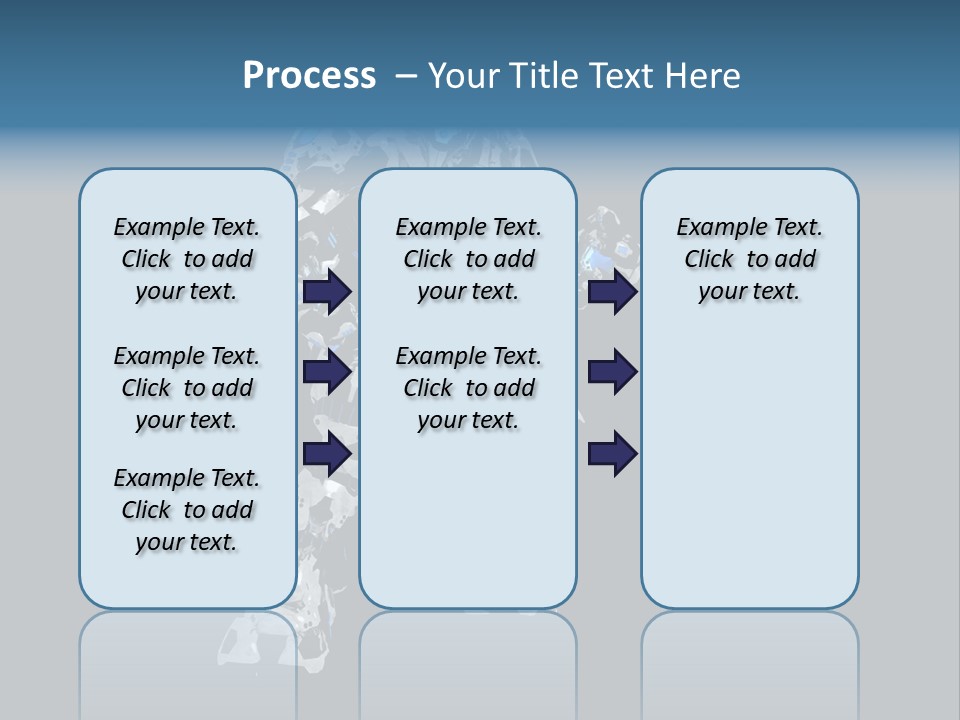 Process – Your Title Text Here

Example Text. Click to add your text.

Example Text. Click to add your text.

Example Text. Click to add your text.

Example Text. Click to add your text.

Example Text. Click to add your text.

Example Text. Click to add your text.